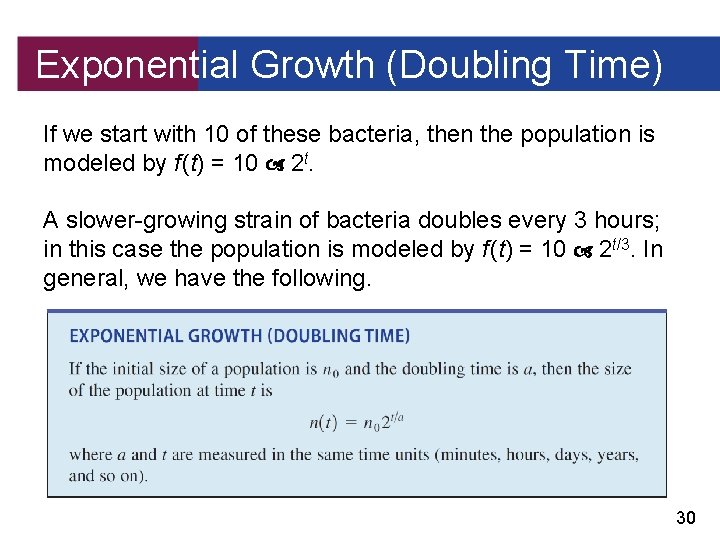 Exponential Growth (Doubling Time)

If we start with 10 of these bacteria, then the population is modeled by $f(t) = 10 \cdot 2^t$.

A slower-growing strain of bacteria doubles every 3 hours; in this case the population is modeled by $f(t) = 10 \cdot 2^{t/3}$. In general, we have the following.

EXPONENTIAL GROWTH (DOUBLING TIME)

If the initial size of a population is $n_0$ and the doubling time is $a$, then the size of the population at time $t$ is

$n(t) = n_0 2^{t/a}$

where $a$ and $t$ are measured in the same time units (minutes, hours, days, years, and so on).

30